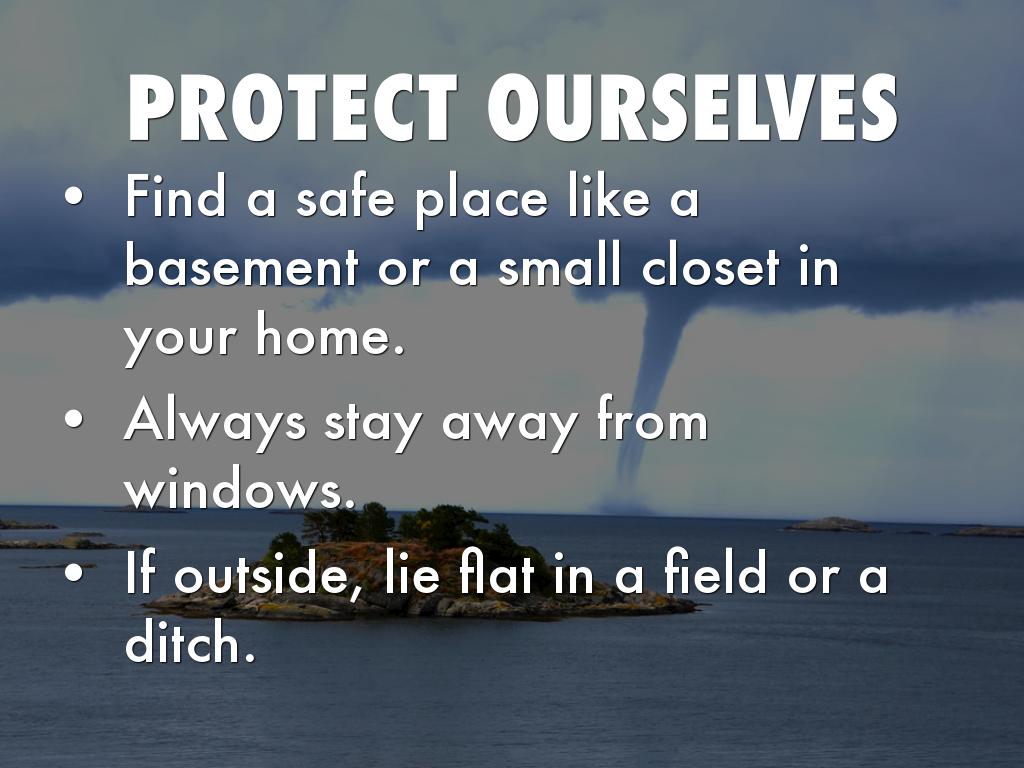 PROTECT OURSELVES

• Find a safe place like a basement or a small closet in your home.
• Always stay away from windows.
• If outside, lie flat in a field or a ditch.